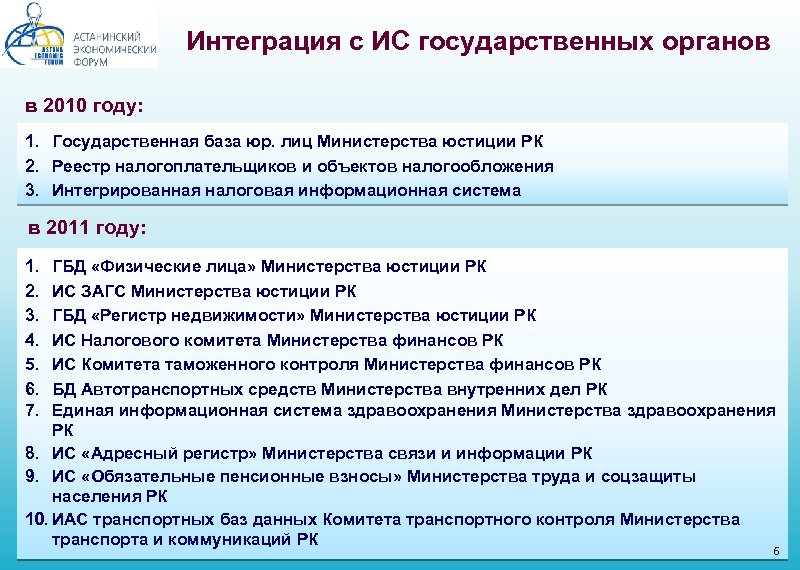 ASTANA ECONOMIC FORUM
АСТАНИНСКИЙ ЭКОНОМИЧЕСКИЙ ФОРУМ

Интеграция с ИС государственных органов

в 2010 году:

1. Государственная база юр. лиц Министерства юстиции РК
2. Реестр налогоплательщиков и объектов налогообложения
3. Интегрированная налоговая информационная система

в 2011 году:

1. ГБД «Физические лица» Министерства юстиции РК
2. ИС ЗАГС Министерства юстиции РК
3. ГБД «Регистр недвижимости» Министерства юстиции РК
4. ИС Налогового комитета Министерства финансов РК
5. ИС Комитета таможенного контроля Министерства финансов РК
6. БД Автотранспортных средств Министерства внутренних дел РК
7. Единая информационная система здравоохранения Министерства здравоохранения РК
8. ИС «Адресный регистр» Министерства связи и информации РК
9. ИС «Обязательные пенсионные взносы» Министерства труда и соцзащиты населения РК
10. ИАС транспортных баз данных Комитета транспортного контроля Министерства транспорта и коммуникаций РК

6